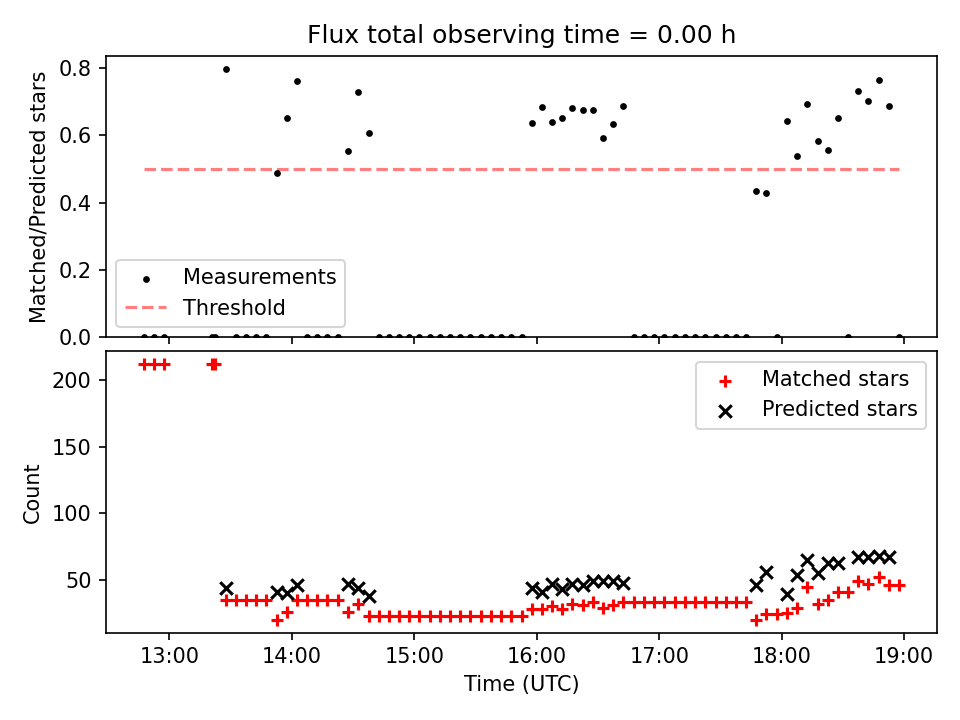 Flux total observing time = 0.00 h

Matched/Predicted stars

0.8
0.6
0.4
0.2
0.0

Measurements
Threshold

Count

200
150
100
50

Matched stars
Predicted stars

13:00
14:00
15:00
16:00
17:00
18:00
19:00

Time (UTC)